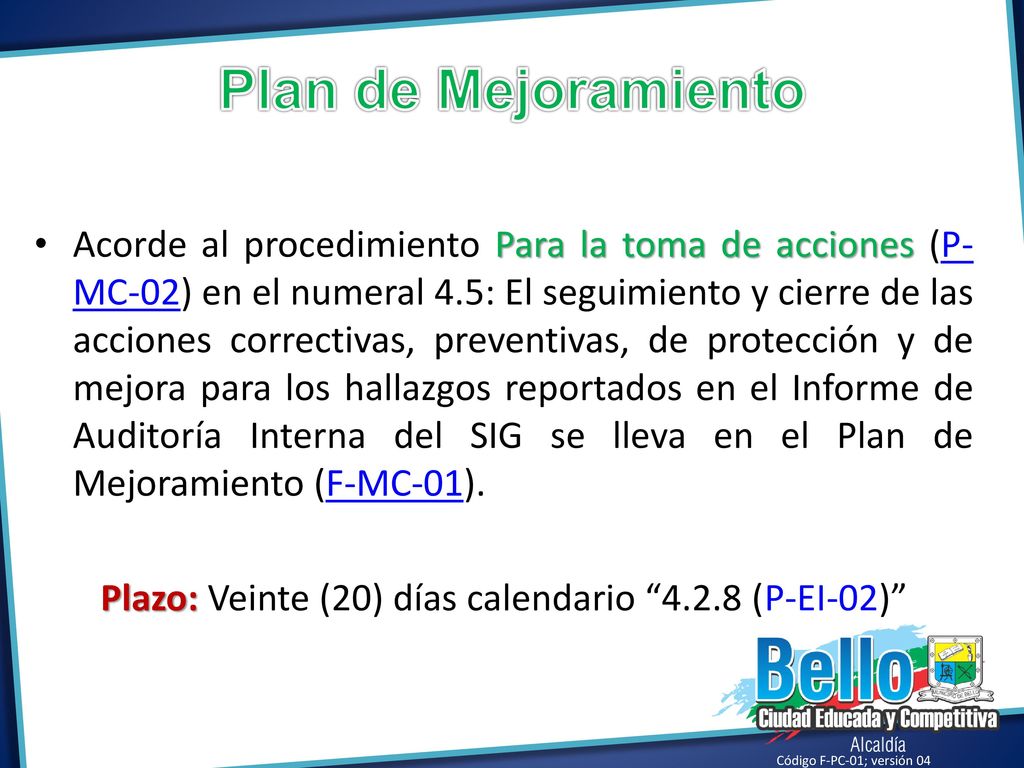 Plan de Mejoramiento

• Acorde al procedimiento Para la toma de acciones (P-MC-02) en el numeral 4.5: El seguimiento y cierre de las acciones correctivas, preventivas, de protección y de mejora para los hallazgos reportados en el Informe de Auditoría Interna del SIG se lleva en el Plan de Mejoramiento (F-MC-01).

Plazo: Veinte (20) días calendario “4.2.8 (P-EI-02)”

Bello
Ciudad Educada y Competitiva
Alcaldía
Código F-PC-01; versión 04